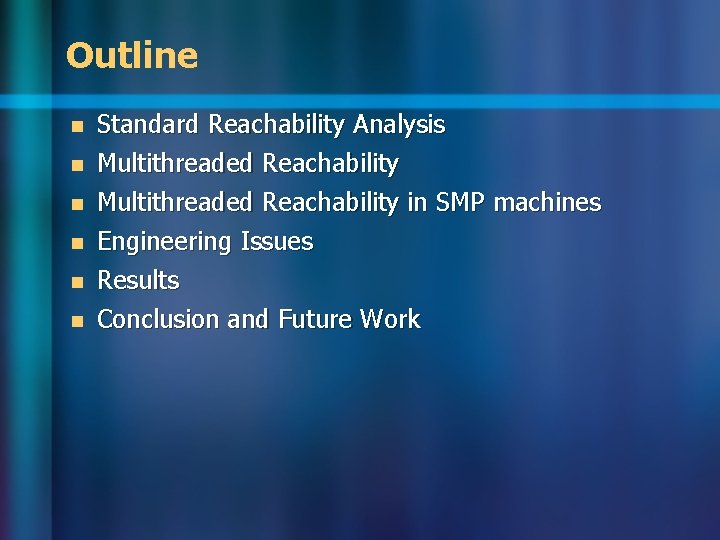 Outline

- Standard Reachability Analysis
- Multithreaded Reachability
- Multithreaded Reachability in SMP machines
- Engineering Issues
- Results
- Conclusion and Future Work